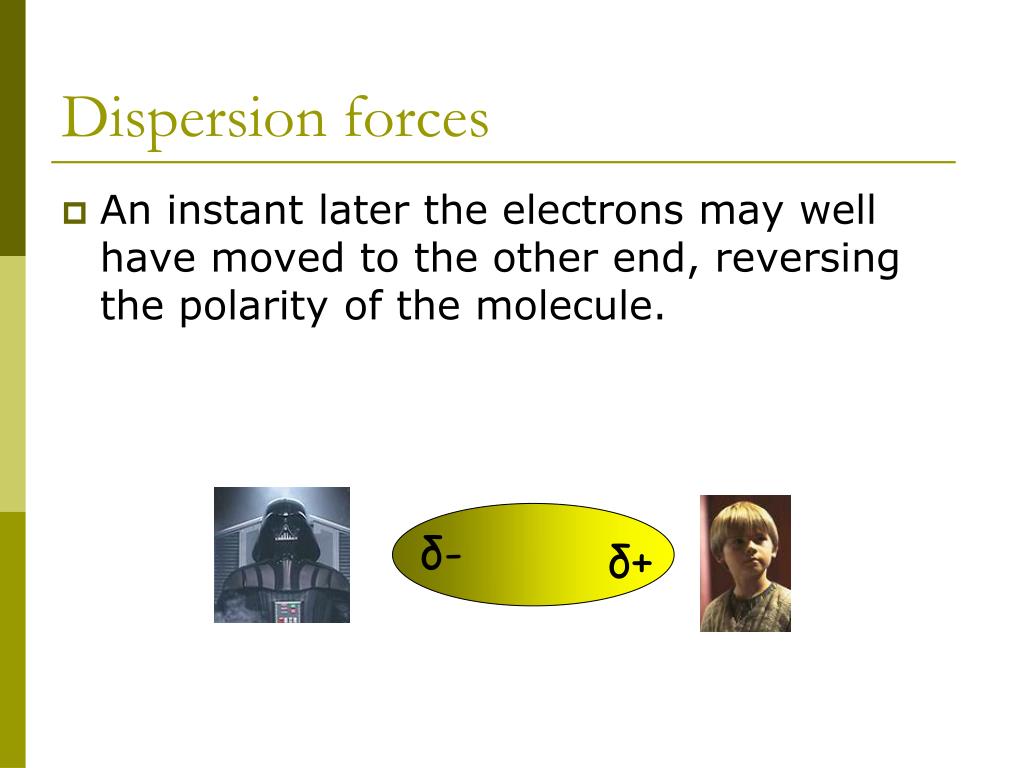 Dispersion forces

An instant later the electrons may well have moved to the other end, reversing the polarity of the molecule.

δ-

δ+